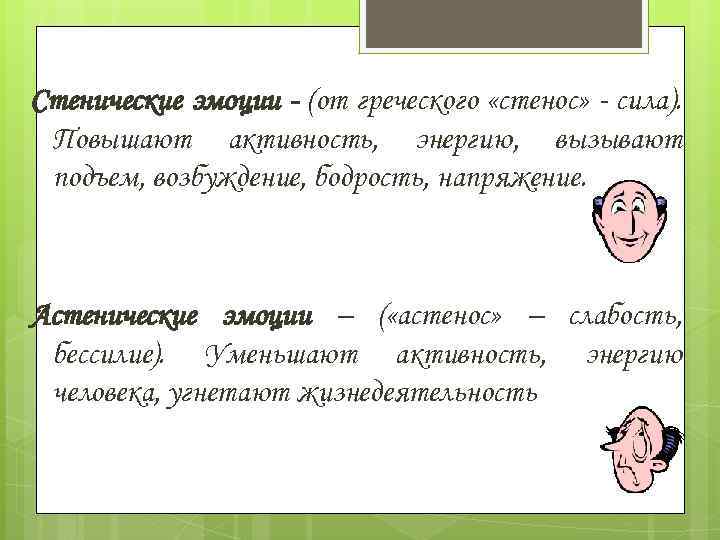 Стенические эмоции - (от греческого «стенос» - сила). Повышают активность, энергию, вызывают подъем, возбуждение, бодрость, напряжение.

Астенические эмоции – («астенос» – слабость, бессилие). Уменьшают активность, энергию человека, угнетают жизнедеятельность